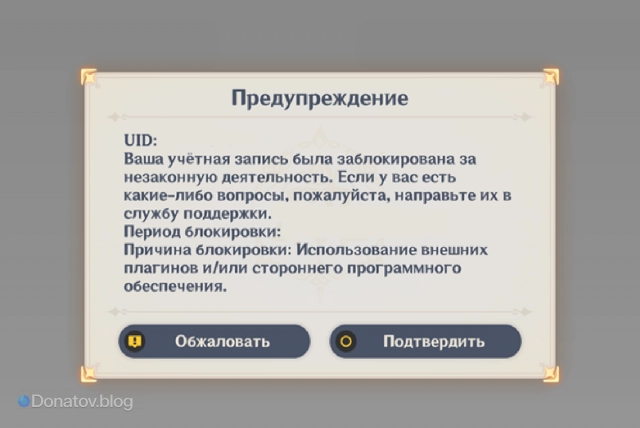 Предупреждение

UID:
Ваша учётная запись была заблокирована за незаконную деятельность. Если у вас есть какие-либо вопросы, пожалуйста, направьте их в службу поддержки.
Период блокировки:
Причина блокировки: Использование внешних плагинов и/или стороннего программного обеспечения.

Обжаловать

Подтвердить

Donatov.blog